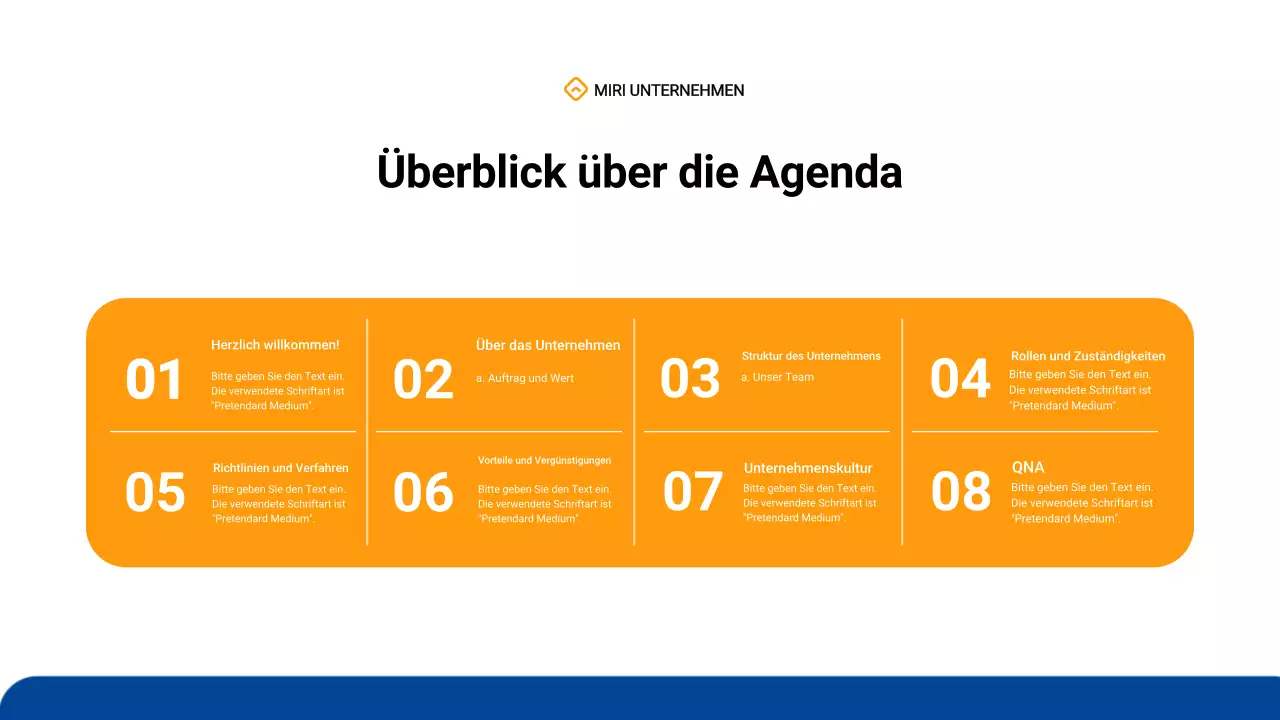 MIRI UNTERNEHMEN

Überblick über die Agenda

01
Herzlich willkommen!
Bitte geben Sie den Text ein. Die verwendete Schriftart ist "Pretendard Medium".

02
Über das Unternehmen
a. Auftrag und Wert

03
Struktur des Unternehmens
a. Unser Team

04
Rollen und Zuständigkeiten
Bitte geben Sie den Text ein. Die verwendete Schriftart ist "Pretendard Medium".

05
Richtlinien und Verfahren
Bitte geben Sie den Text ein. Die verwendete Schriftart ist "Pretendard Medium".

06
Vorteile und Vergünstigungen
Bitte geben Sie den Text ein. Die verwendete Schriftart ist "Pretendard Medium".

07
Unternehmenskultur
Bitte geben Sie den Text ein. Die verwendete Schriftart ist "Pretendard Medium".

08
QNA
Bitte geben Sie den Text ein. Die verwendete Schriftart ist "Pretendard Medium".